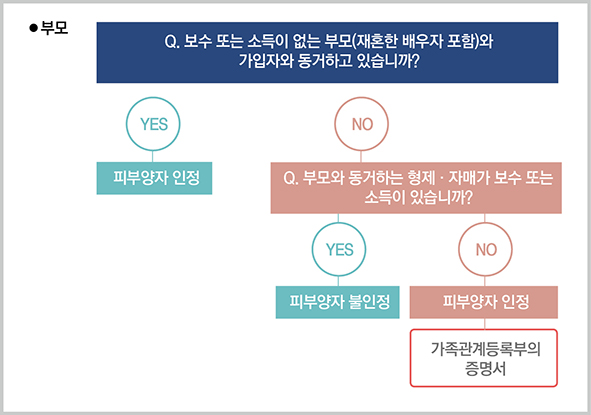 ●부모

Q. 보수 또는 소득이 없는 부모(재혼한 배우자 포함)와 가입자와 동거하고 있습니까?

YES

피부양자 인정

NO

Q. 부모와 동거하는 형제 · 자매가 보수 또는 소득이 있습니까?

YES

피부양자 불인정

NO

피부양자 인정

가족관계등록부의 증명서